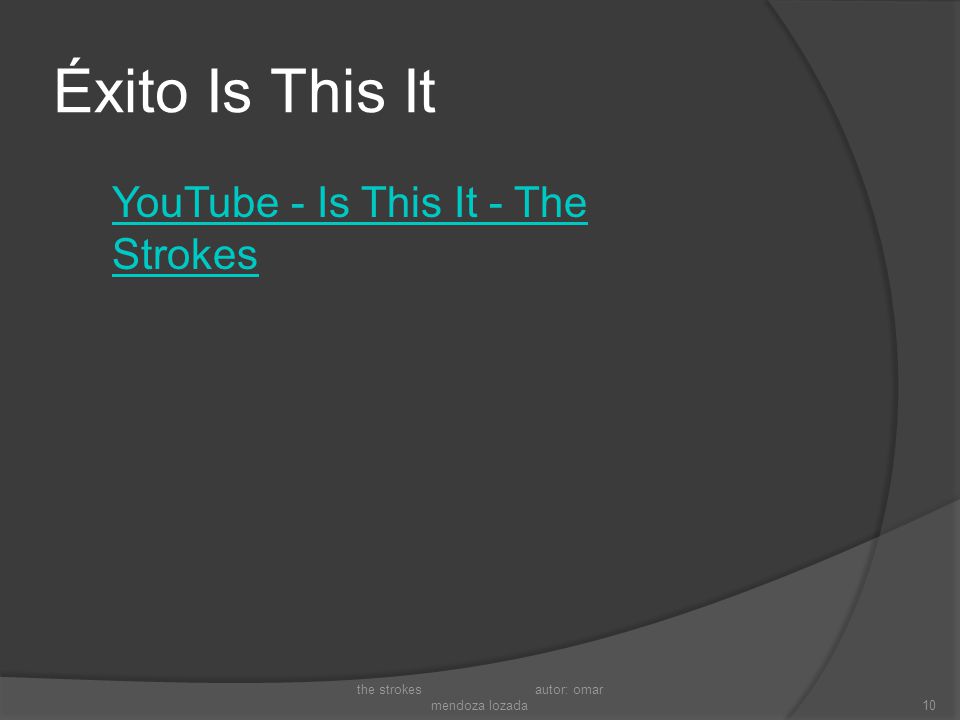 Éxito Is This It

YouTube - Is This It - The Strokes

the strokes autor: omar mendoza lozada

10